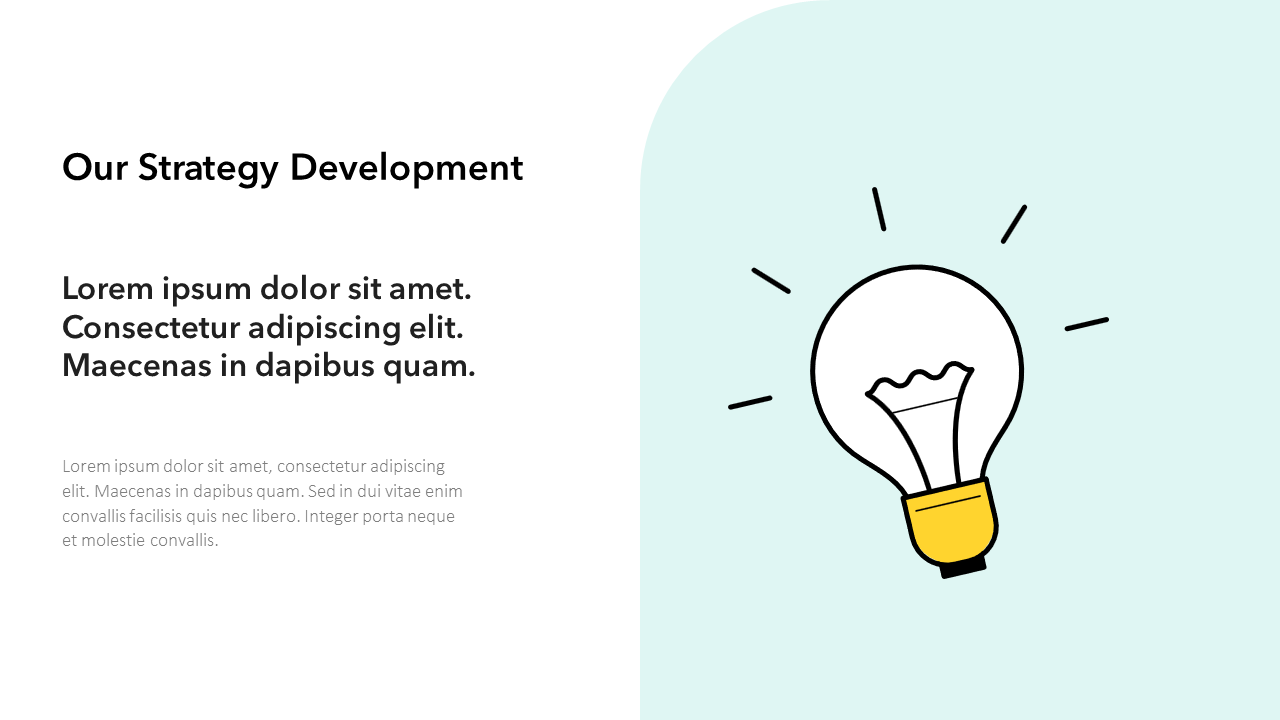 Our Strategy Development

Lorem ipsum dolor sit amet. Consectetur adipiscing elit. Maecenas in dapibus quam.

Lorem ipsum dolor sit amet, consectetur adipiscing elit. Maecenas in dapibus quam. Sed in dui vitae enim convallis facilisis quis nec libero. Integer porta neque et molestie convallis.